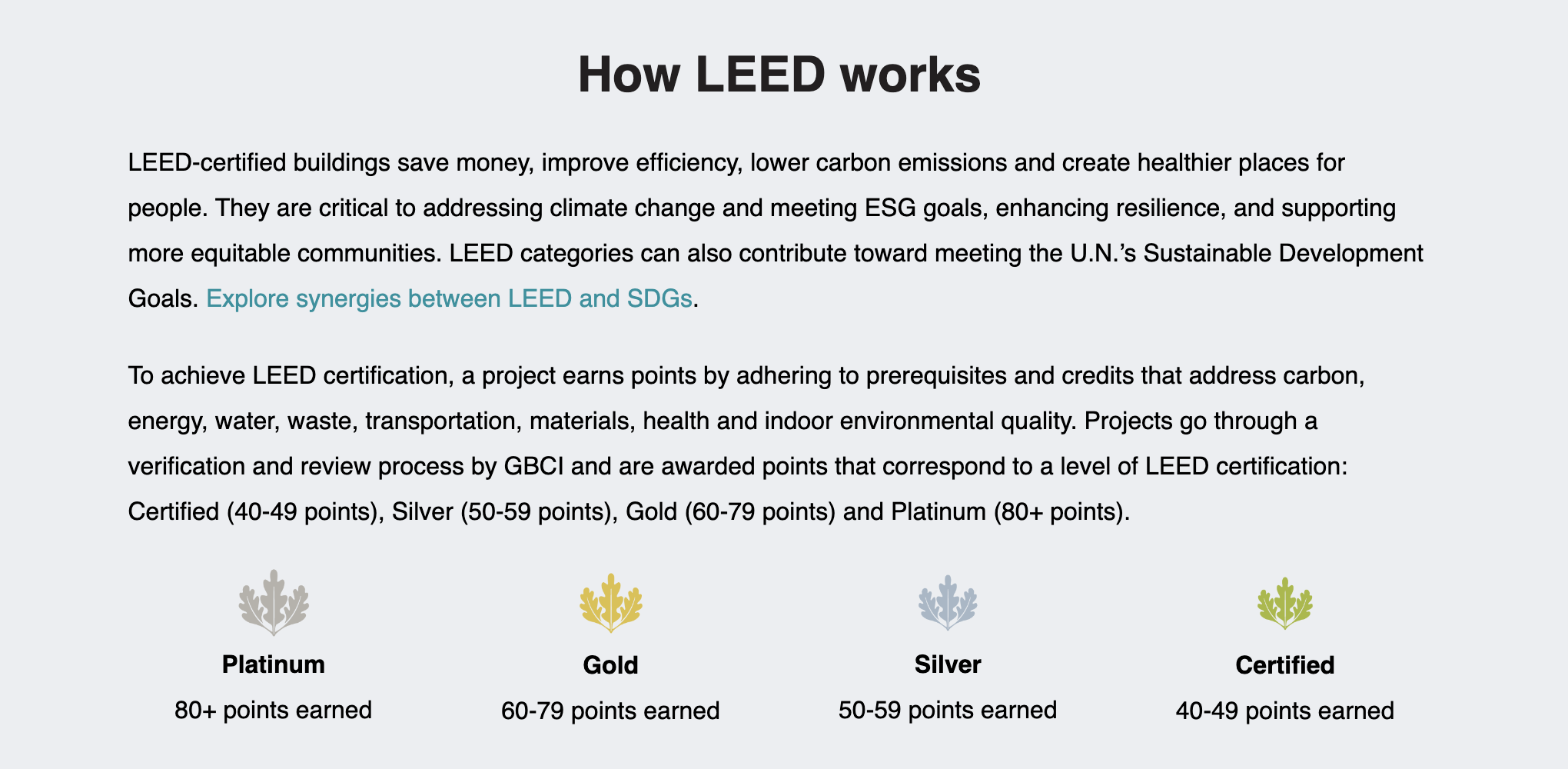 How LEED works

LEED-certified buildings save money, improve efficiency, lower carbon emissions and create healthier places for people. They are critical to addressing climate change and meeting ESG goals, enhancing resilience, and supporting more equitable communities. LEED categories can also contribute toward meeting the U.N.'s Sustainable Development Goals. Explore synergies between LEED and SDGs.

To achieve LEED certification, a project earns points by adhering to prerequisites and credits that address carbon, energy, water, waste, transportation, materials, health and indoor environmental quality. Projects go through a verification and review process by GBCI and are awarded points that correspond to a level of LEED certification: Certified (40-49 points), Silver (50-59 points), Gold (60-79 points) and Platinum (80+ points).

Platinum
80+ points earned

Gold
60-79 points earned

Silver
50-59 points earned

Certified
40-49 points earned